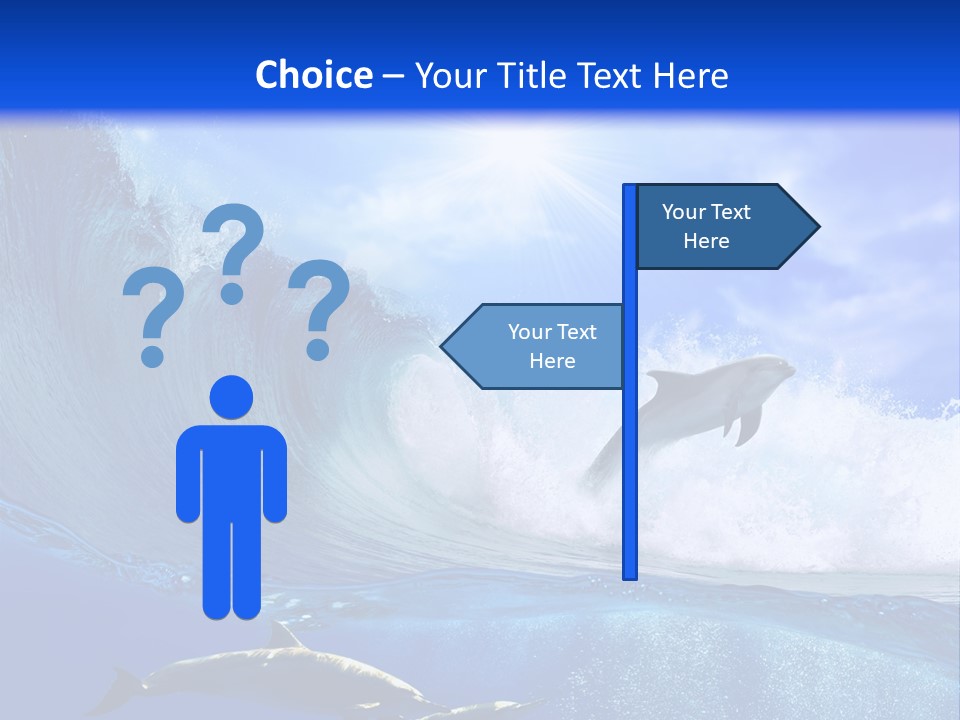 Choice – Your Title Text Here

? ? ?

Your Text Here

Your Text Here